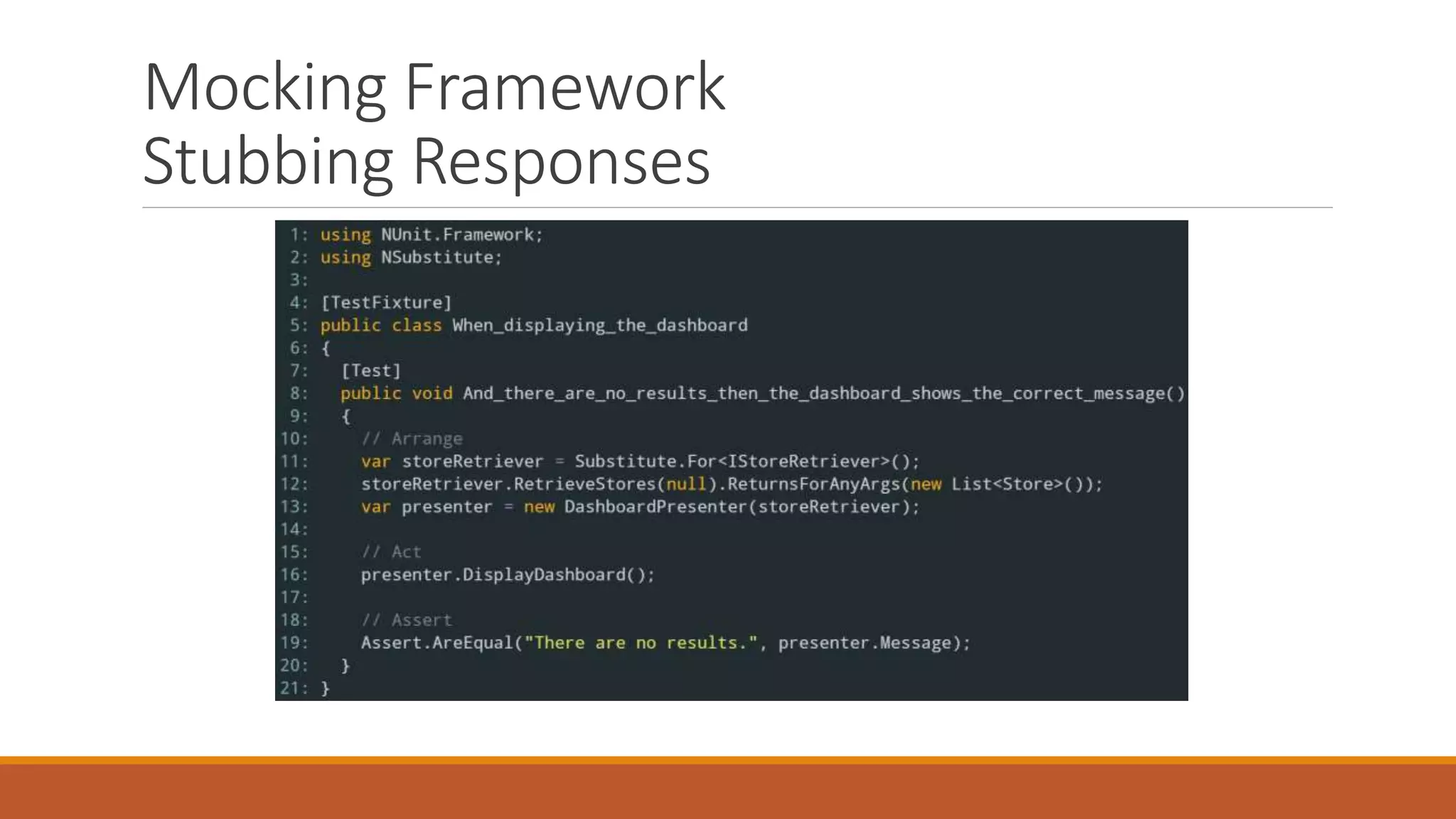 Mocking Framework
Stubbing Responses

1: using NUnit.Framework;
2: using NSubstitute;
3:
4: [TestFixture]
5: public class When_displaying_the_dashboard
6: {
7:   [Test]
8:   public void And_there_are_no_results_then_the_dashboard_shows_the_correct_message()
9:   {
10:     // Arrange
11:     var storeRetriever = Substitute.For<IStoreRetriever>();
12:     storeRetriever.RetrieveStores(null).ReturnsForAnyArgs(new List<Store>());
13:     var presenter = new DashboardPresenter(storeRetriever);
14:
15:     // Act
16:     presenter.DisplayDashboard();
17:
18:     // Assert
19:     Assert.AreEqual("There are no results.", presenter.Message);
20:   }
21: }